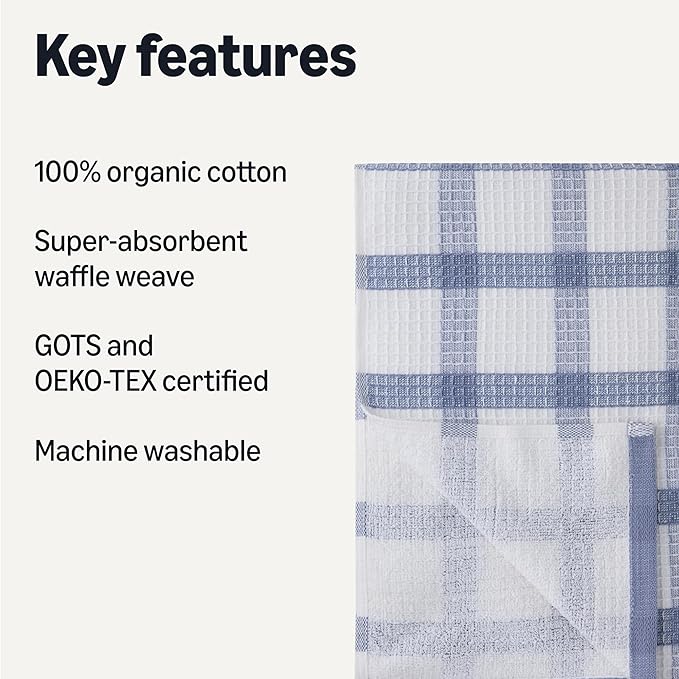 Key features

100% organic cotton

Super-absorbent waffle weave

GOTS and OEKO-TEX certified

Machine washable